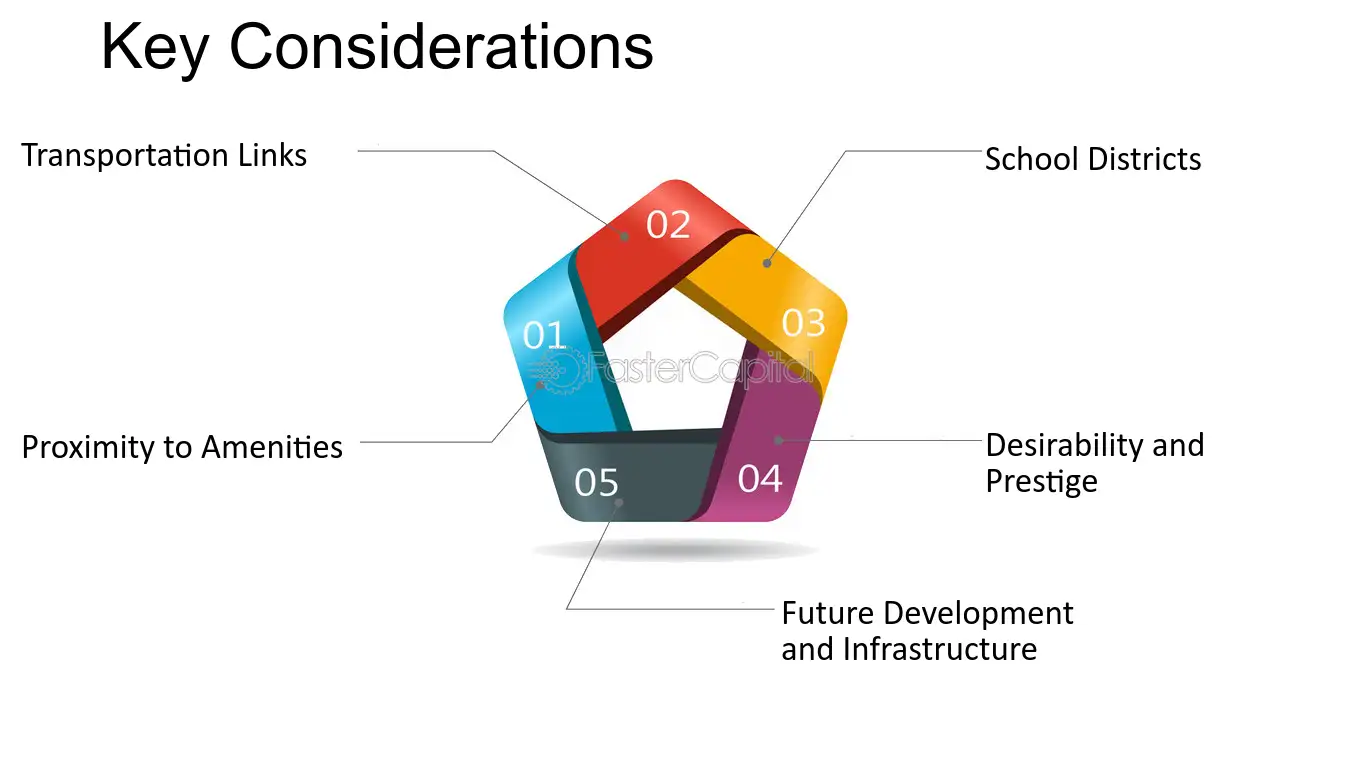 Key Considerations

Transportation Links

School Districts

02

01

03

Proximity to Amenities

Desirability and Prestige

05

04

Future Development and Infrastructure

FasterCapital